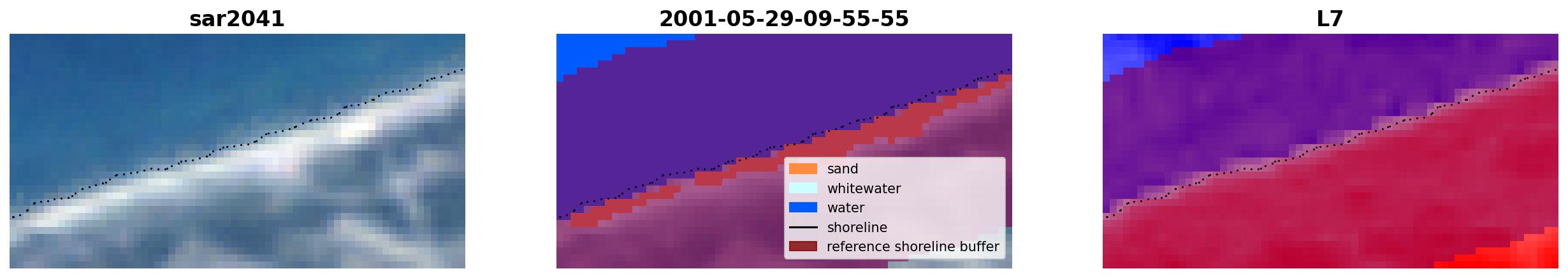 sar2041

2001-05-29-09-55-55

sand
whitewater
water
shoreline
reference shoreline buffer

L7